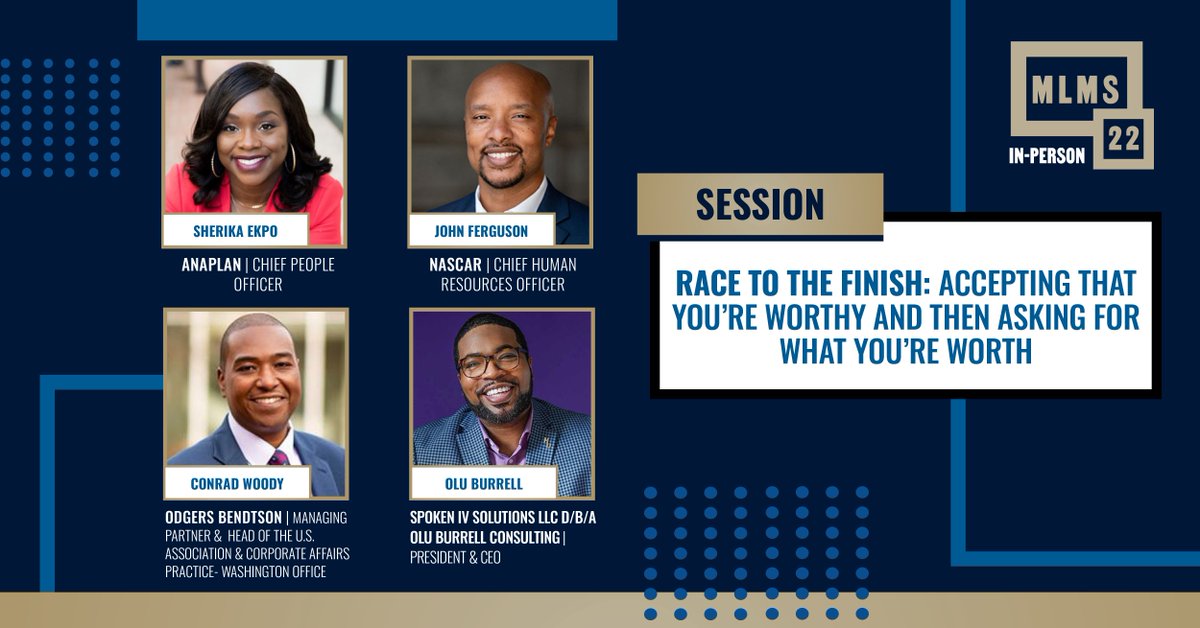 SHERIKA EKPO

ANAPLAN | CHIEF PEOPLE OFFICER

JOHN FERGUSON

NASCAR | CHIEF HUMAN RESOURCES OFFICER

CONRAD WOODY

ODGERS BENDTSON | MANAGING PARTNER & HEAD OF THE U.S. ASSOCIATION & CORPORATE AFFAIRS PRACTICE- WASHINGTON OFFICE

OLU BURRELL

SPOKEN IV SOLUTIONS LLC D/B/A OLU BURRELL CONSULTING | PRESIDENT & CEO

MLMS 22
IN-PERSON

SESSION

RACE TO THE FINISH: ACCEPTING THAT YOU'RE WORTHY AND THEN ASKING FOR WHAT YOU'RE WORTH